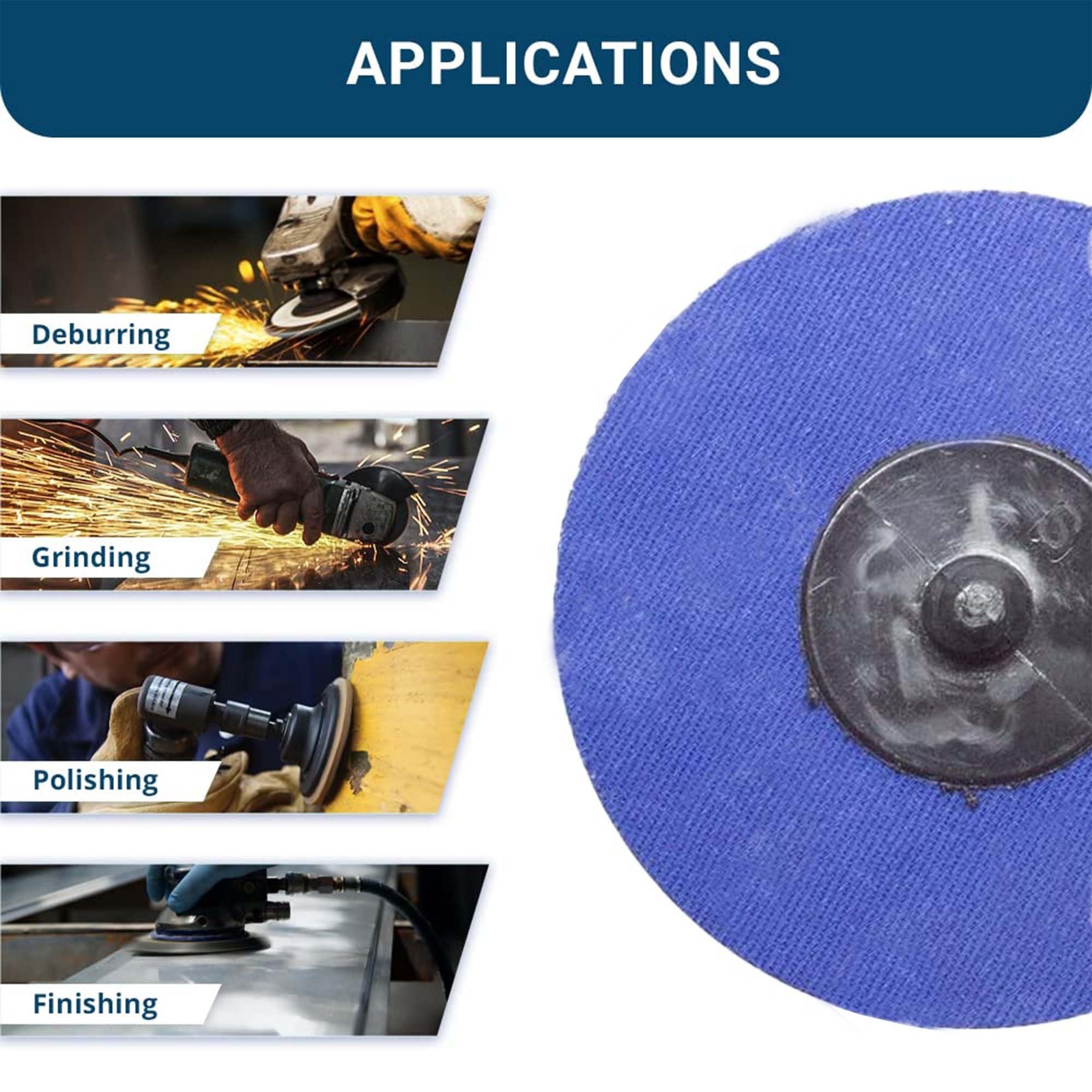 APPLICATIONS

Deburring

Grinding

Polishing

Finishing